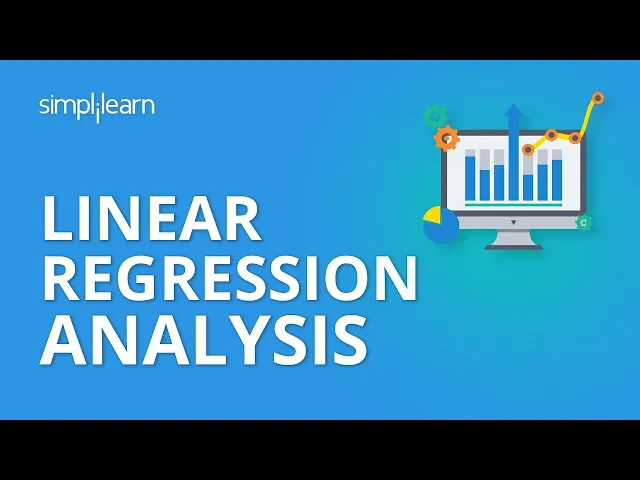 simplilearn

LINEAR REGRESSION ANALYSIS